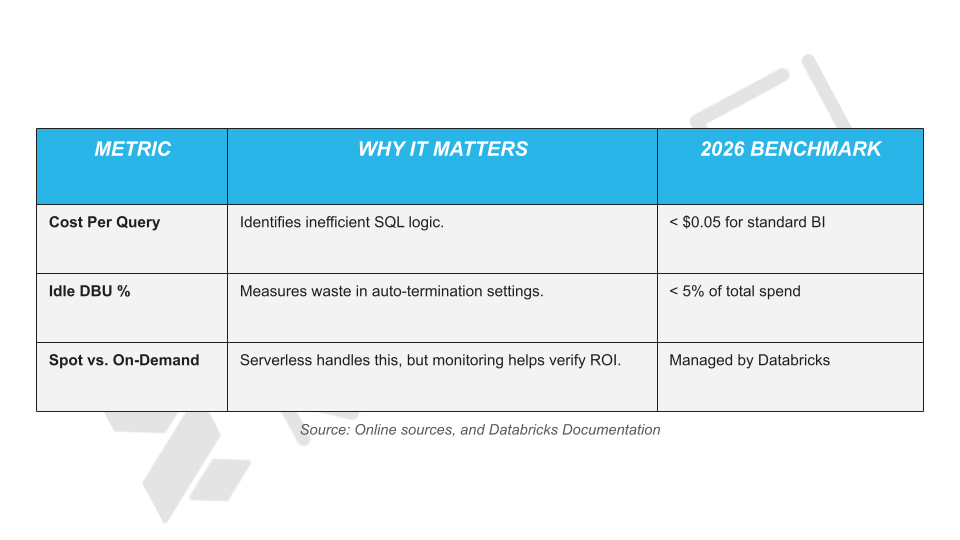 | METRIC | WHY IT MATTERS | 2026 BENCHMARK |
|---|---|---|
| Cost Per Query | Identifies inefficient SQL logic. | < \$0.05 for standard BI |
| Idle DBU % | Measures waste in auto-termination settings. | < 5% of total spend |
| Spot vs. On-Demand | Serverless handles this, but monitoring helps verify ROI. | Managed by Databricks |

Source: Online sources, and Databricks Documentation